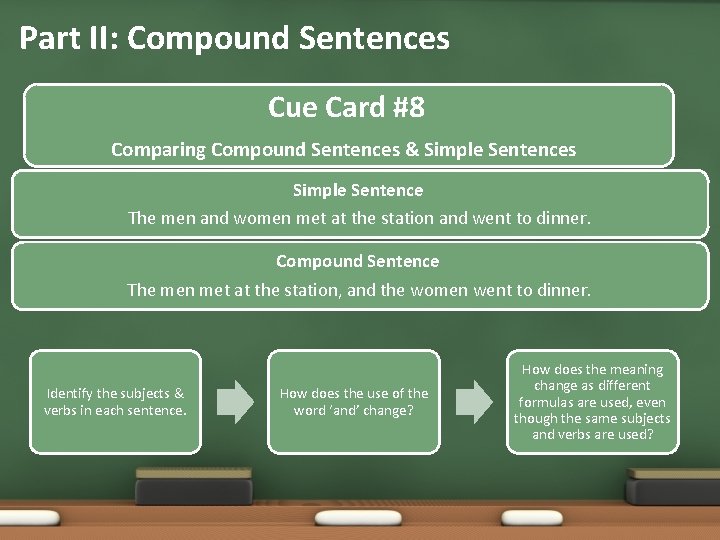 Part II: Compound Sentences

Cue Card #8

Comparing Compound Sentences & Simple Sentences

Simple Sentence

The men and women met at the station and went to dinner.

Compound Sentence

The men met at the station, and the women went to dinner.

Identify the subjects & verbs in each sentence.

How does the use of the word 'and' change?

How does the meaning change as different formulas are used, even though the same subjects and verbs are used?